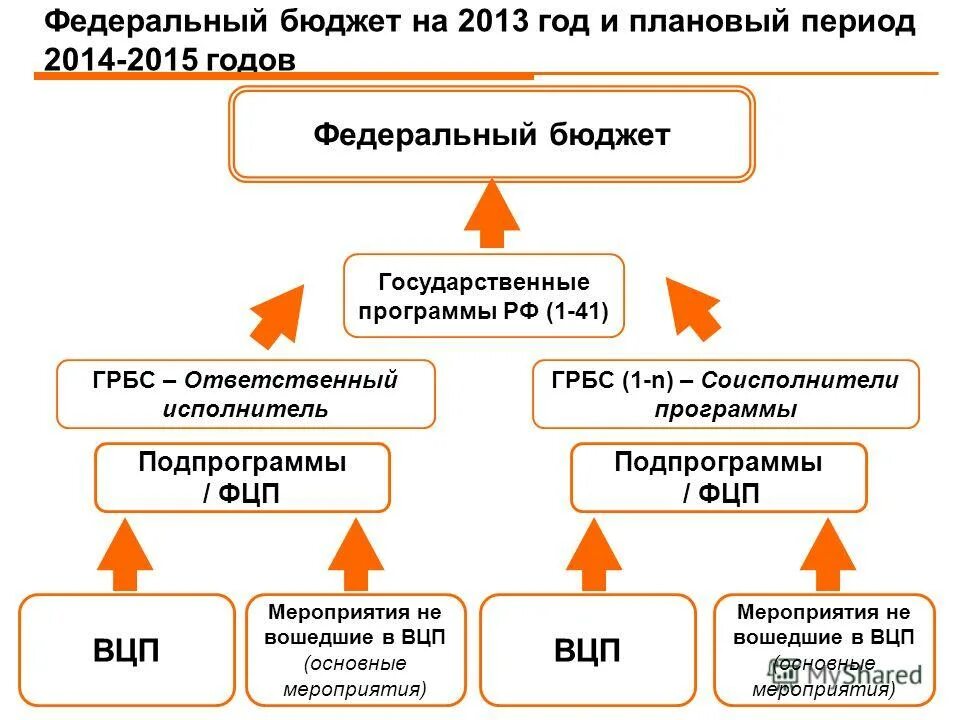 Федеральный бюджет на 2013 год и плановый период 2014-2015 годов

Федеральный бюджет

Государственные программы РФ (1-41)

ГРБС – Ответственный исполнитель

ГРБС (1-n) – Соисполнители программы

Подпрограммы / ФЦП

Подпрограммы / ФЦП

ВЦП

Мероприятия не вошедшие в ВЦП (основные мероприятия)

ВЦП

Мероприятия не вошедшие в ВЦП (основные мероприятия)

MyShared